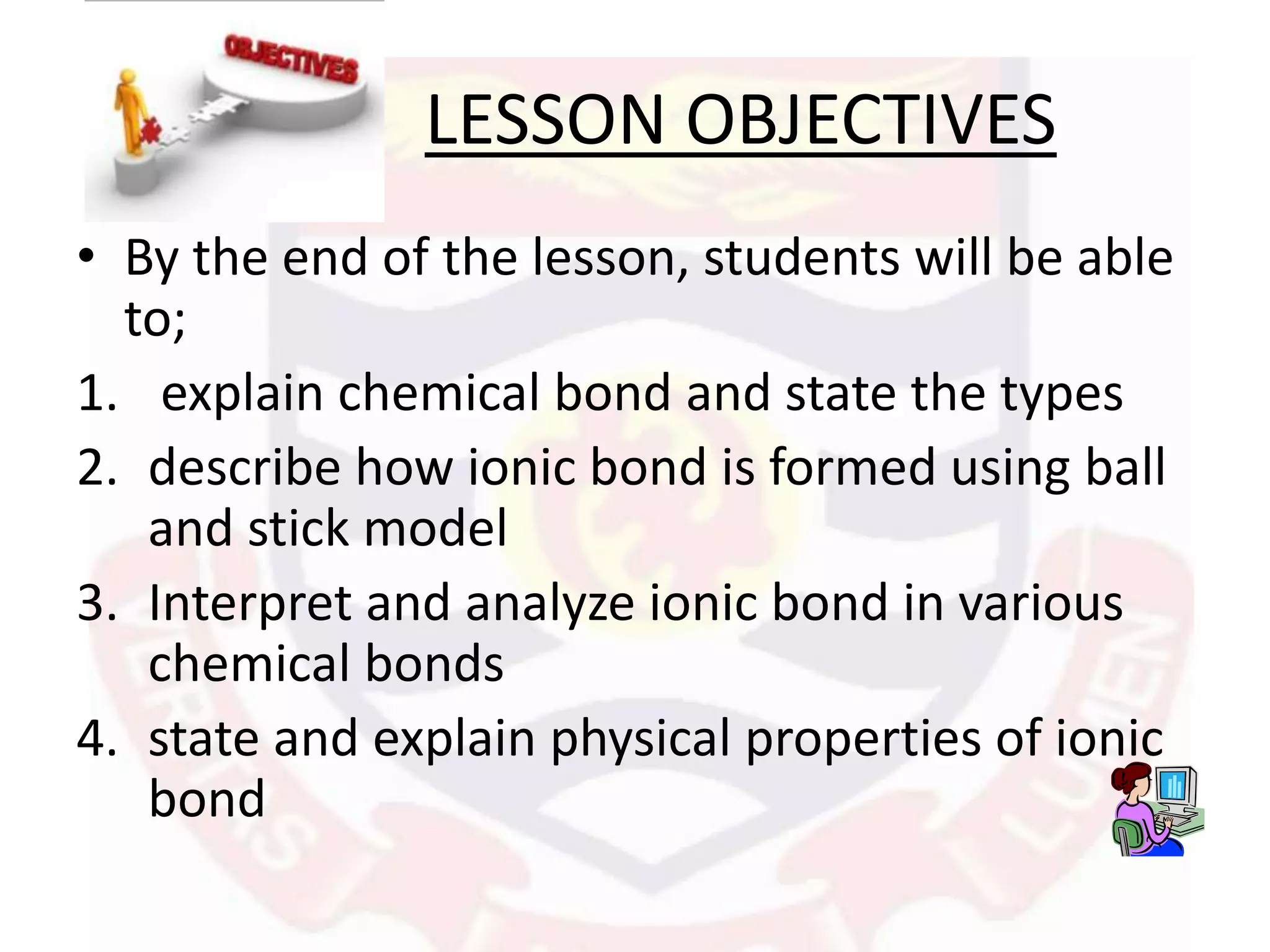 OBJECTIVES

LESSON OBJECTIVES

• By the end of the lesson, students will be able to;

1. explain chemical bond and state the types
2. describe how ionic bond is formed using ball and stick model
3. Interpret and analyze ionic bond in various chemical bonds
4. state and explain physical properties of ionic bond